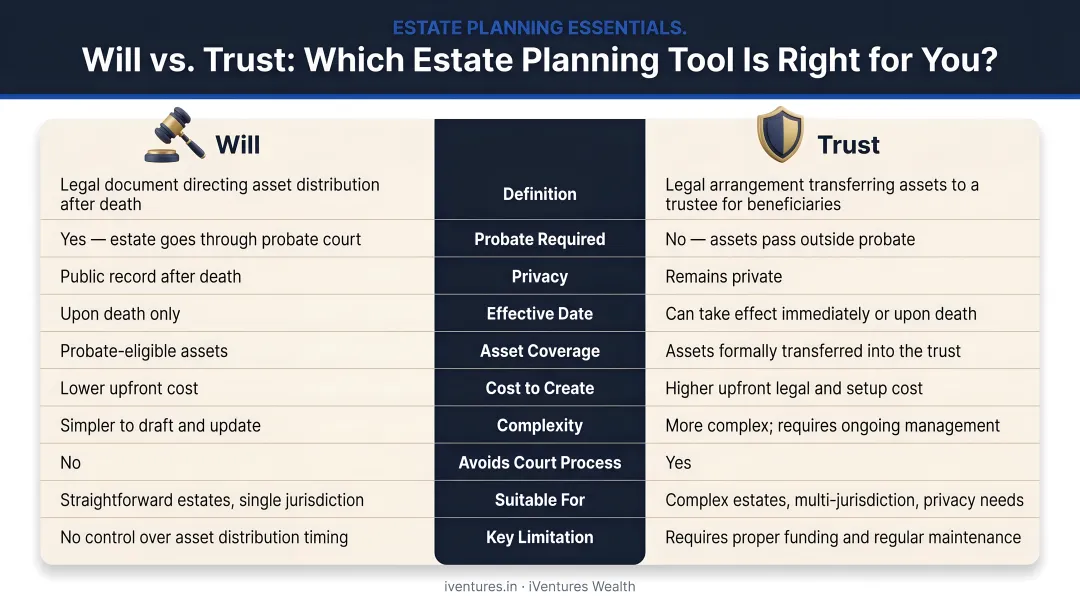 ESTATE PLANNING ESSENTIALS.

Will vs. Trust: Which Estate Planning Tool Is Right for You?

| Will | | Trust |
|---|---|---|
| Legal document directing asset distribution after death | Definition | Legal arrangement transferring assets to a trustee for beneficiaries |
| Yes — estate goes through probate court | Probate Required | No — assets pass outside probate |
| Public record after death | Privacy | Remains private |
| Upon death only | Effective Date | Can take effect immediately or upon death |
| Probate-eligible assets | Asset Coverage | Assets formally transferred into the trust |
| Lower upfront cost | Cost to Create | Higher upfront legal and setup cost |
| Simpler to draft and update | Complexity | More complex; requires ongoing management |
| No | Avoids Court Process | Yes |
| Straightforward estates, single jurisdiction | Suitable For | Complex estates, multi-jurisdiction, privacy needs |
| No control over asset distribution timing | Key Limitation | Requires proper funding and regular maintenance |

iventures.in · iVentures Wealth